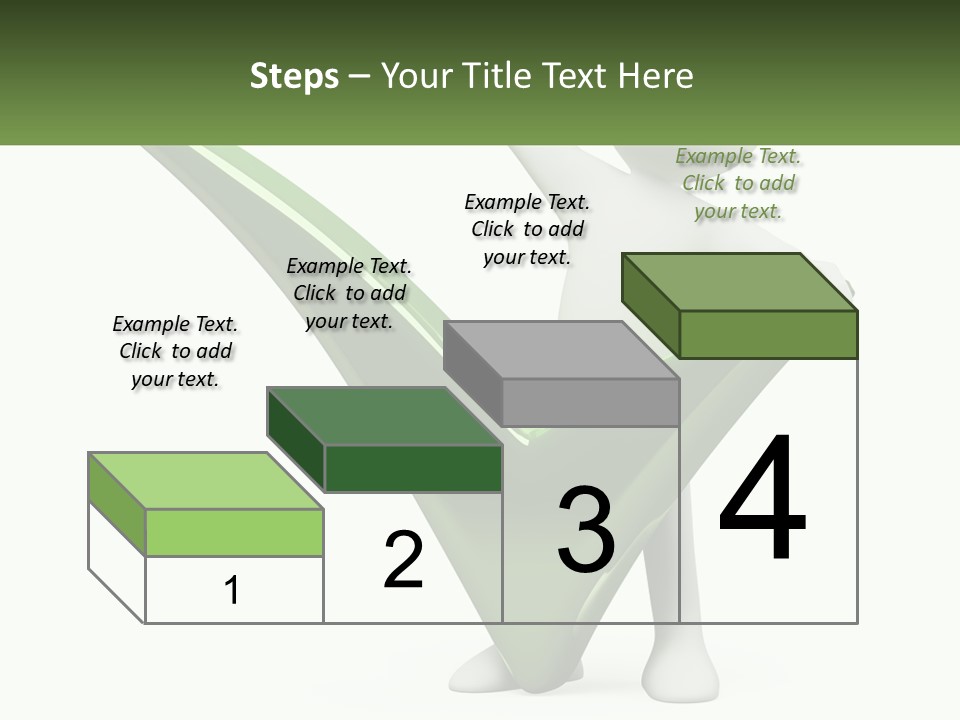 Steps – Your Title Text Here

Example Text. Click to add your text.

Example Text. Click to add your text.

Example Text. Click to add your text.

Example Text. Click to add your text.

1

2

3

4